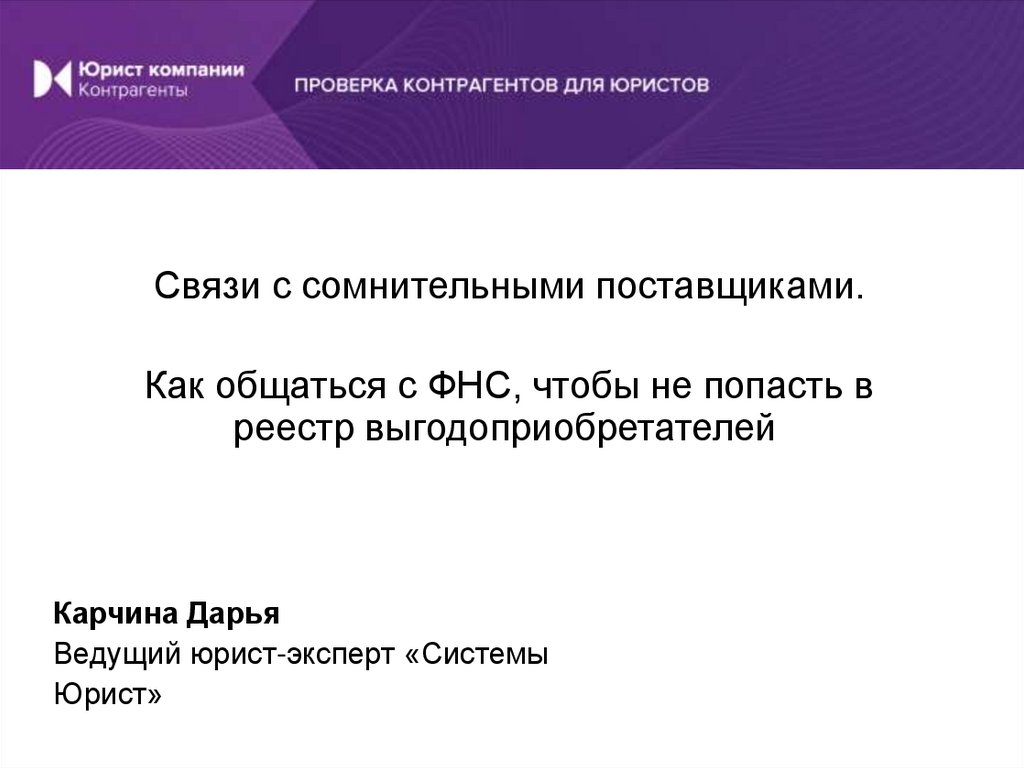 Юрист компании
Контрагенты

ПРОВЕРКА КОНТРАГЕНТОВ ДЛЯ ЮРИСТОВ

Связи с сомнительными поставщиками.

Как общаться с ФНС, чтобы не попасть в реестр выгодоприобретателей

Карчина Дарья
Ведущий юрист-эксперт «Системы Юрист»